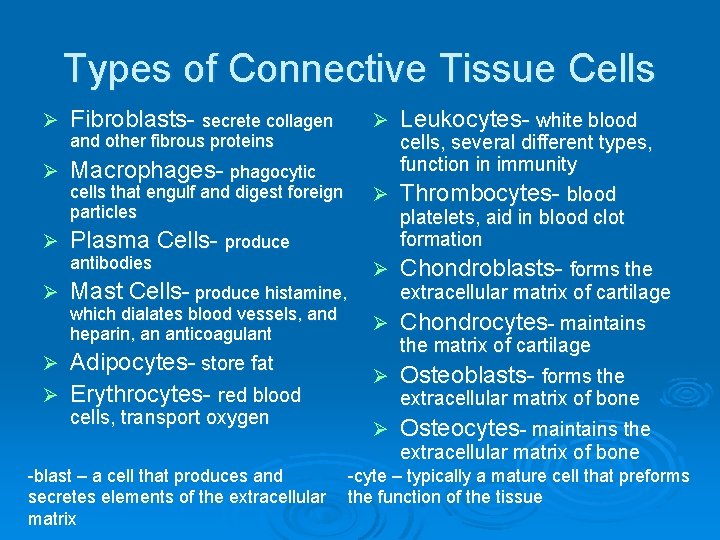 Types of Connective Tissue Cells

➢ Fibroblasts- secrete collagen and other fibrous proteins
➢ Macrophages- phagocytic cells that engulf and digest foreign particles
➢ Plasma Cells- produce antibodies
➢ Mast Cells- produce histamine, which dialates blood vessels, and heparin, an anticoagulant
➢ Adipocytes- store fat
➢ Erythrocytes- red blood cells, transport oxygen

➢ Leukocytes- white blood cells, several different types, function in immunity
➢ Thrombocytes- blood platelets, aid in blood clot formation
➢ Chondroblasts- forms the extracellular matrix of cartilage
➢ Chondrocytes- maintains the matrix of cartilage
➢ Osteoblasts- forms the extracellular matrix of bone
➢ Osteocytes- maintains the extracellular matrix of bone

-blast – a cell that produces and secretes elements of the extracellular matrix

-cyte – typically a mature cell that preforms the function of the tissue